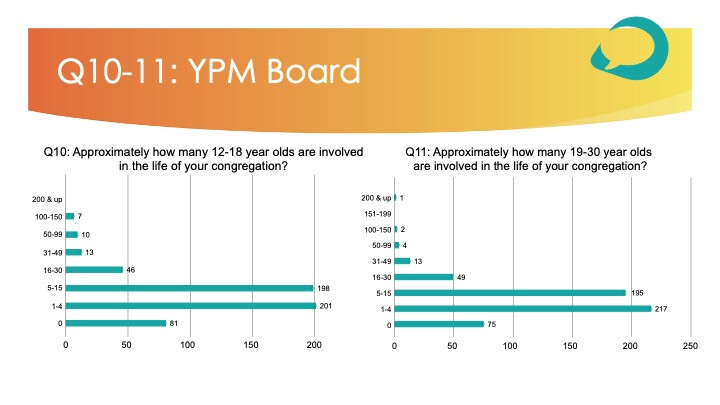 Q10-11: YPM Board

Q10: Approximately how many 12-18 year olds are involved in the life of your congregation?

200 & up
100-150 7
50-99 10
31-49 13
16-30 46
5-15 198
1-4 201
0 81

0 50 100 150 200

Q11: Approximately how many 19-30 year olds are involved in the life of your congregation?

200 & up 1
151-199
100-150 2
50-99 4
31-49 13
16-30 49
5-15 195
1-4 217
0 75

0 50 100 150 200 250